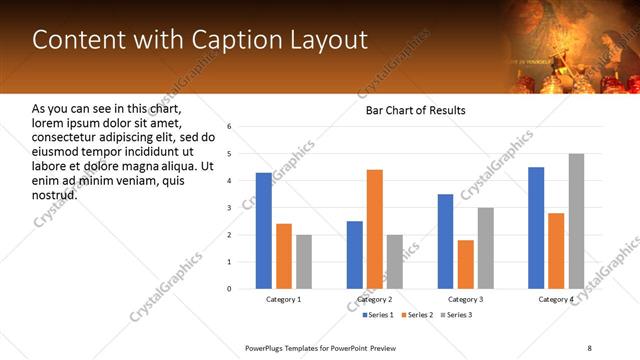 Content with Caption Layout

As you can see in this chart, lorem ipsum dolor sit amet, consectetur adipiscing elit, sed do eiusmod tempor incididunt ut labore et dolore magna aliqua. Ut enim ad minim veniam, quis nostrud.

Bar Chart of Results

6
5
4
3
2
1
0

Category 1
Category 2
Category 3
Category 4

Series 1 Series 2 Series 3

CrystalGraphics

PowerPlugs Templates for PowerPoint Preview

8